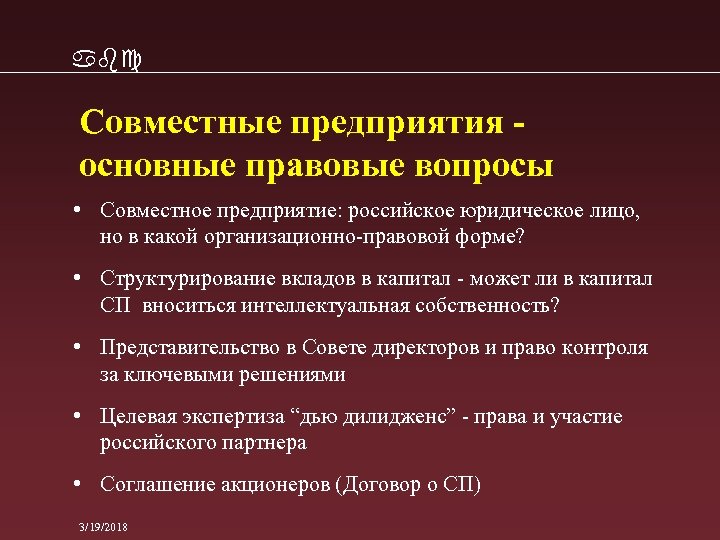 abc

Совместные предприятия - основные правовые вопросы

• Совместное предприятие: российское юридическое лицо, но в какой организационно-правовой форме?

• Структурирование вкладов в капитал - может ли в капитал СП вноситься интеллектуальная собственность?

• Представительство в Совете директоров и право контроля за ключевыми решениями

• Целевая экспертиза “дью дилидженс” - права и участие российского партнера

• Соглашение акционеров (Договор о СП)

3/19/2018